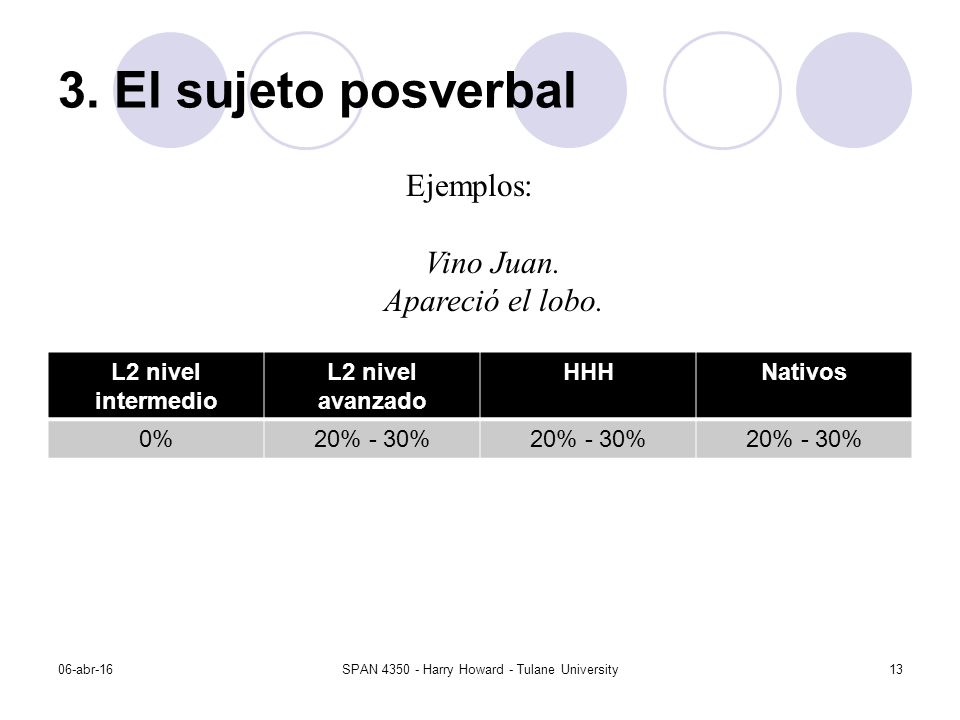 3. El sujeto posverbal

Ejemplos:

Vino Juan.
Apareció el lobo.

| L2 nivel intermedio | L2 nivel avanzado | HHH | Nativos |
|---|---|---|---|
| 0% | 20% - 30% | 20% - 30% | 20% - 30% |

06-abr-16

SPAN 4350 - Harry Howard - Tulane University

13